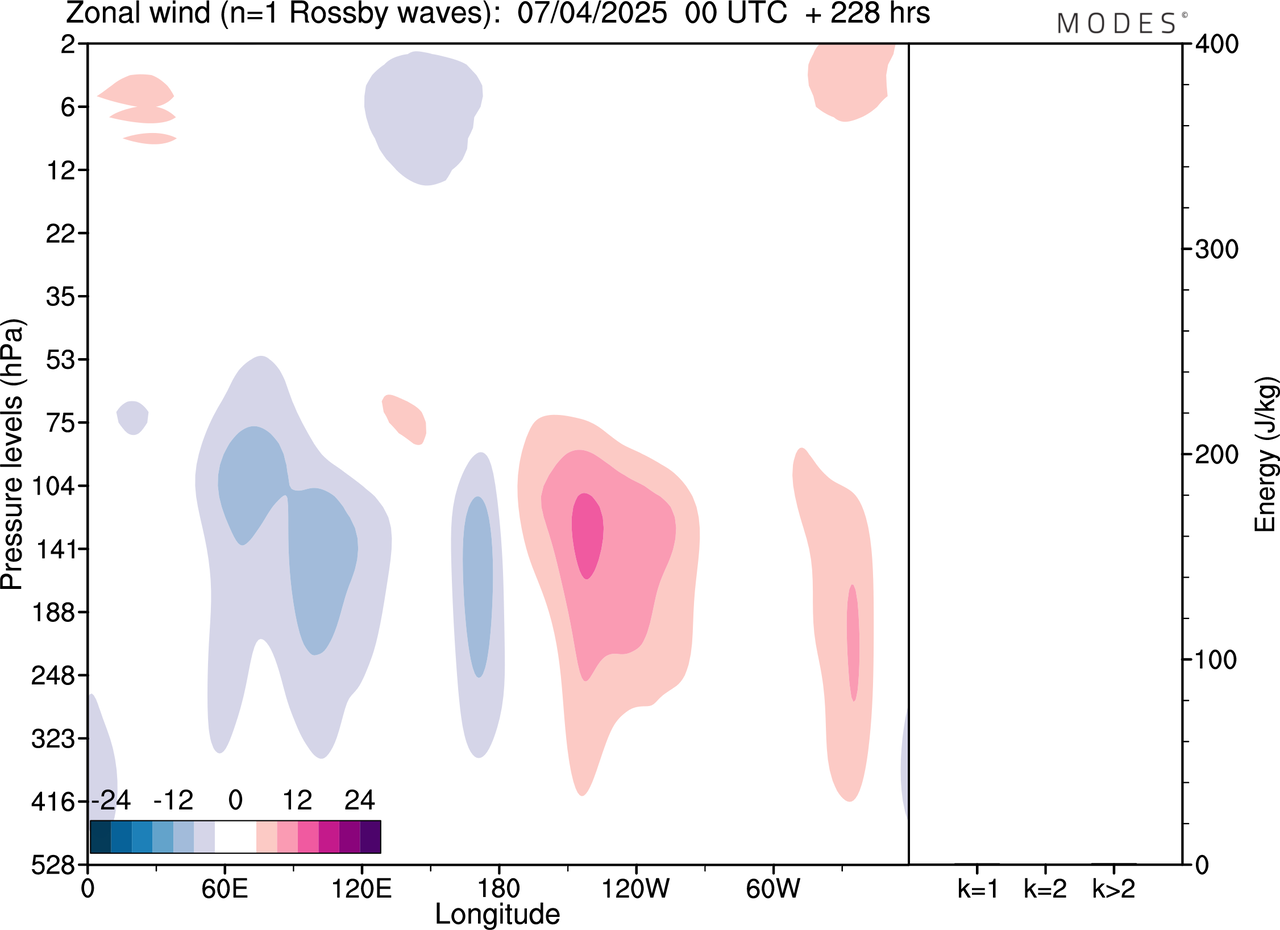 Zonal wind (n=1 Rossby waves): 07/04/2025 00 UTC + 228 hrs

MODES©

Pressure levels (hPa)

2
6
12
22
35
53
75
104
141
188
248
323
416
528

-24 -12 0 12 24

0
60E
120E
180
120W
60W

Longitude

400
300
200
100
0

Energy (J/kg)

k=1 k=2 k>2